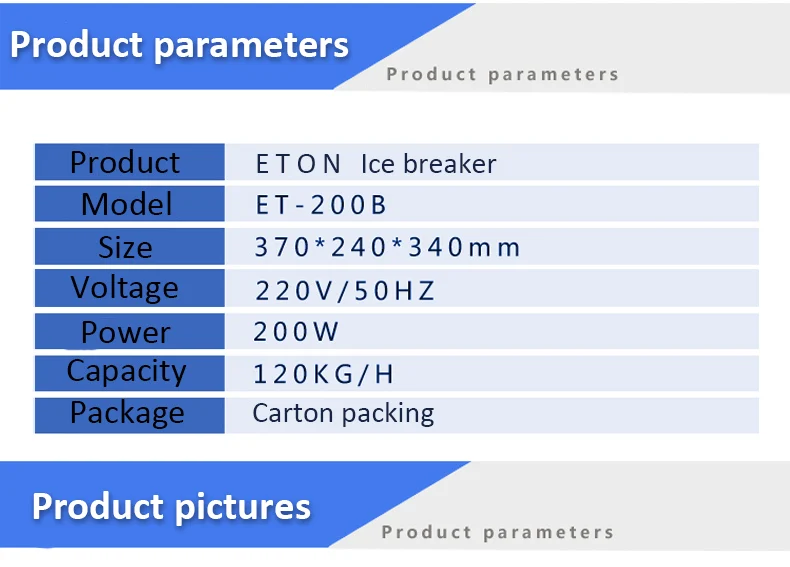 Product parameters

Product parameters

| Product | ETON Ice breaker |
|---|---|
| Model | ET-200B |
| Size | 370*240*340mm |
| Voltage | 220V/50HZ |
| Power | 200W |
| Capacity | 120KG/H |
| Package | Carton packing |

Product pictures

Product parameters